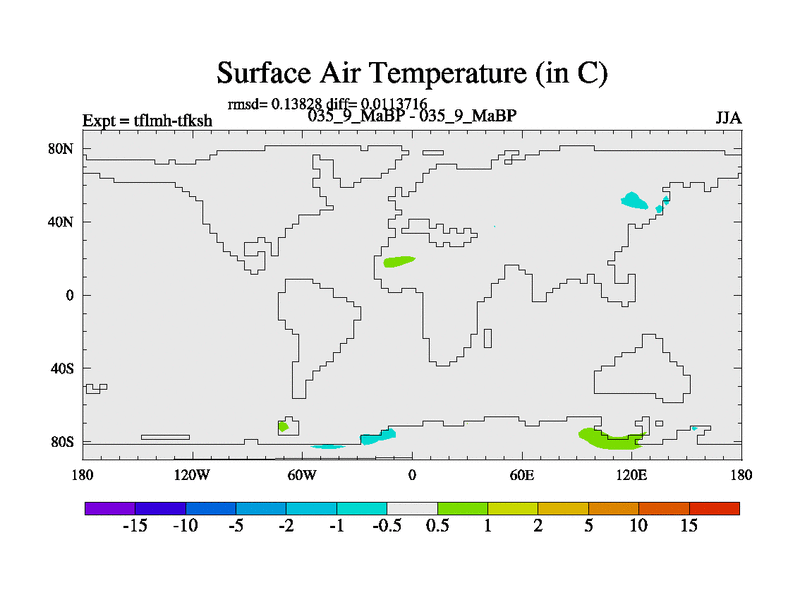 Surface Air Temperature (in C)

rmsd= 0.13828 diff= 0.0113716

Expt = tflmh-tfksh

035_9_MaBP - 035_9_MaBP

JJA

80N
40N
0
40S
80S

180 120W 60W 0 60E 120E 180

-15 -10 -5 -2 -1 -0.5 0.5 1 2 5 10 15